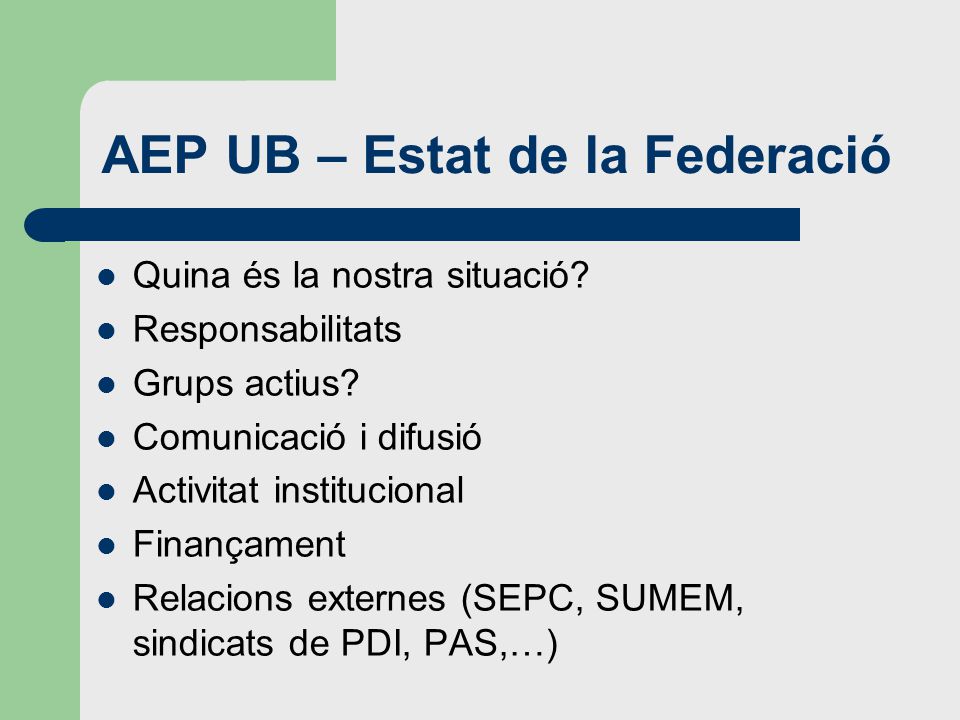 AEP UB – Estat de la Federació

- Quina és la nostra situació?
- Responsabilitats
- Grups actius?
- Comunicació i difusió
- Activitat institucional
- Finançament
- Relacions externes (SEPC, SUMEM, sindicats de PDI, PAS,…)